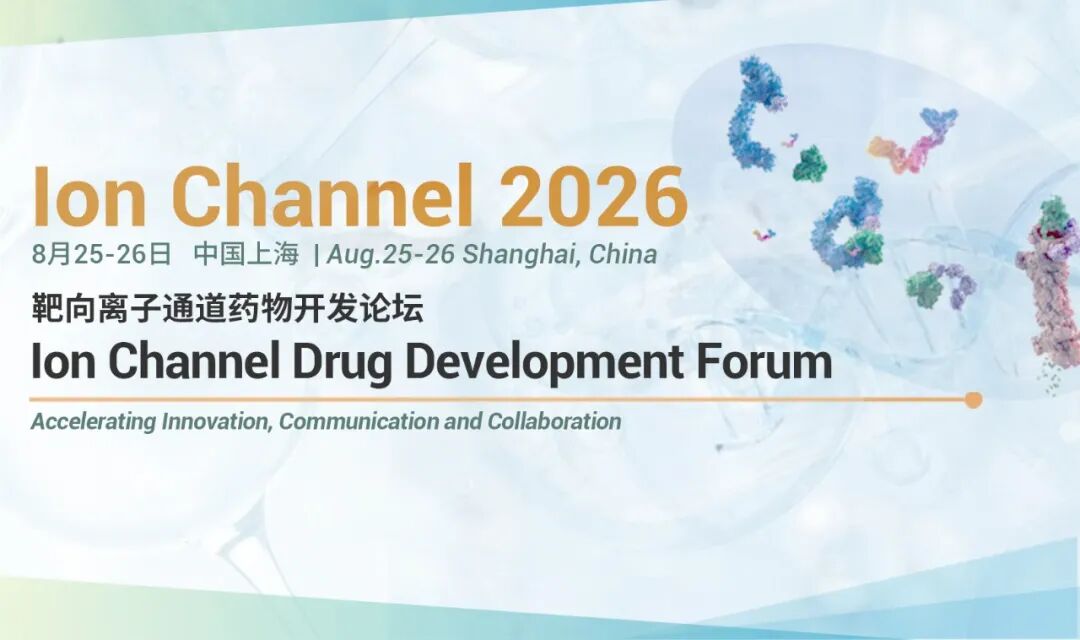 Ion Channel 2026

8月25-26日 中国上海 | Aug.25-26 Shanghai, China

靶向离子通道药物开发论坛

Ion Channel Drug Development Forum

Accelerating Innovation, Communication and Collaboration